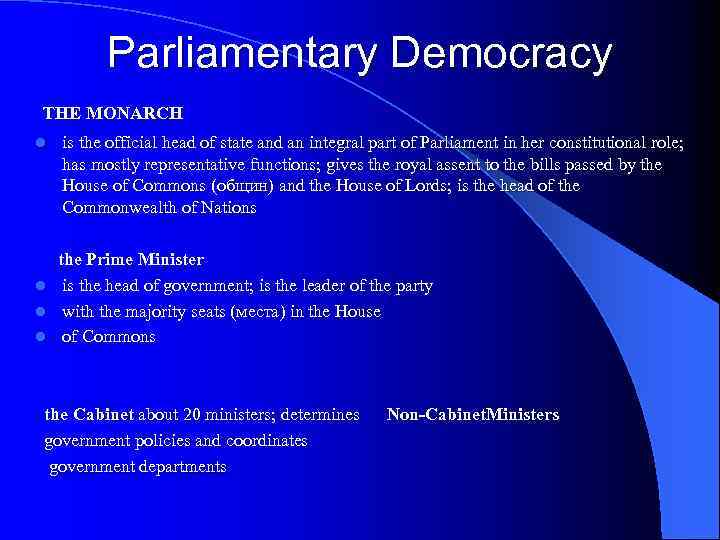 Parliamentary Democracy

THE MONARCH

- is the official head of state and an integral part of Parliament in her constitutional role; has mostly representative functions; gives the royal assent to the bills passed by the House of Commons (общин) and the House of Lords; is the head of the Commonwealth of Nations

the Prime Minister

- is the head of government; is the leader of the party
- with the majority seats (места) in the House
- of Commons

the Cabinet about 20 ministers; determines government policies and coordinates government departments

Non-CabinetMinisters